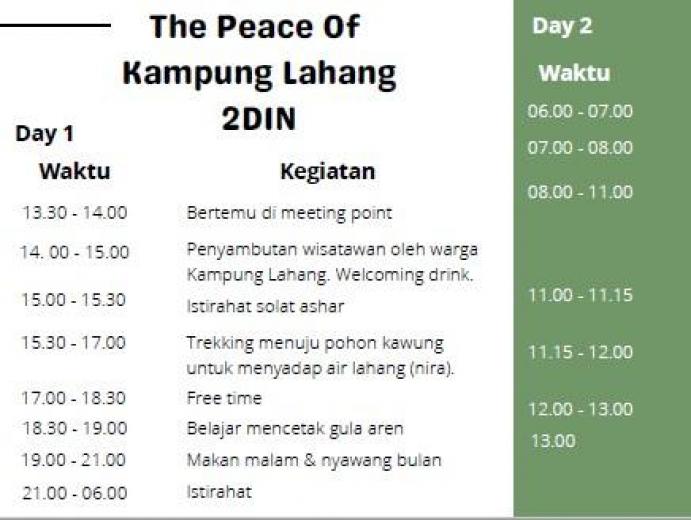 The Peace Of Kampung Lahang 2DIN

Day 1

| Waktu | Kegiatan |
|---|---|
| 13.30 - 14.00 | Bertemu di meeting point |
| 14. 00 - 15.00 | Penyambutan wisatawan oleh warga Kampung Lahang. Welcoming drink. |
| 15.00 - 15.30 | Istirahat solat ashar |
| 15.30 - 17.00 | Trekking menuju pohon kawung untuk menyadap air lahang (nira). |
| 17.00 - 18.30 | Free time |
| 18.30 - 19.00 | Belajar mencetak gula aren |
| 19.00 - 21.00 | Makan malam & nyawang bulan |
| 21.00 - 06.00 | Istirahat |

Day 2

Waktu

06.00 - 07.00
07.00 - 08.00
08.00 - 11.00
11.00 - 11.15
11.15 - 12.00
12.00 - 13.00
13.00